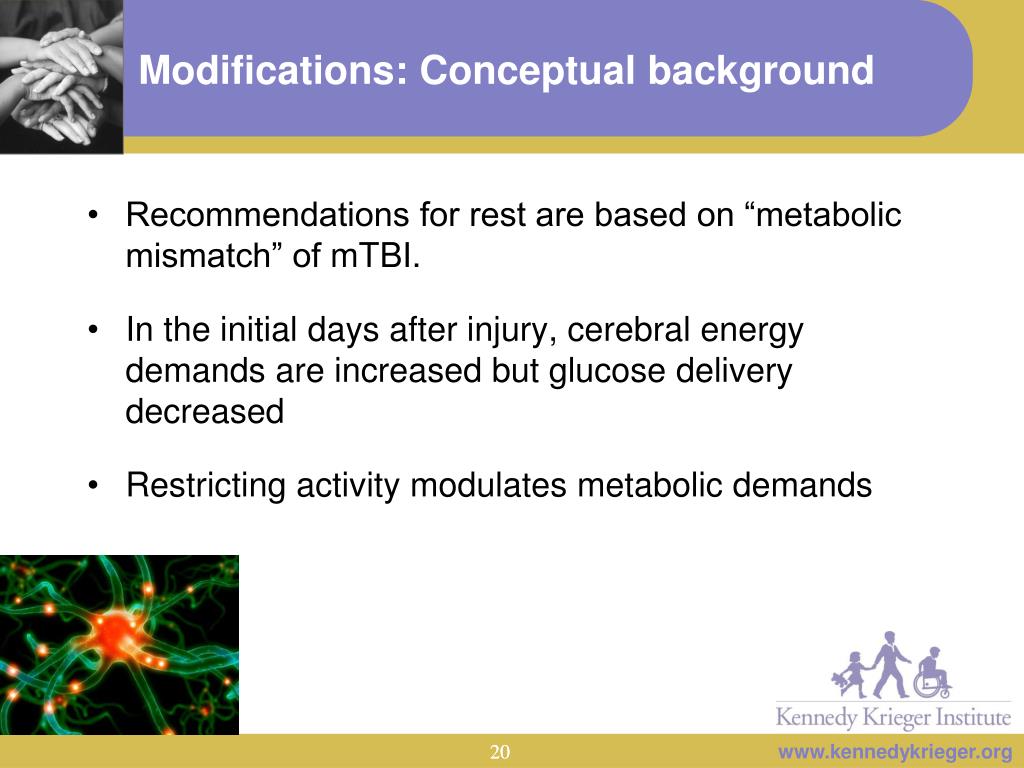 Modifications: Conceptual background

• Recommendations for rest are based on “metabolic mismatch” of mTBI.

• In the initial days after injury, cerebral energy demands are increased but glucose delivery decreased

• Restricting activity modulates metabolic demands

Kennedy Krieger Institute

20

www.kennedykrieger.org